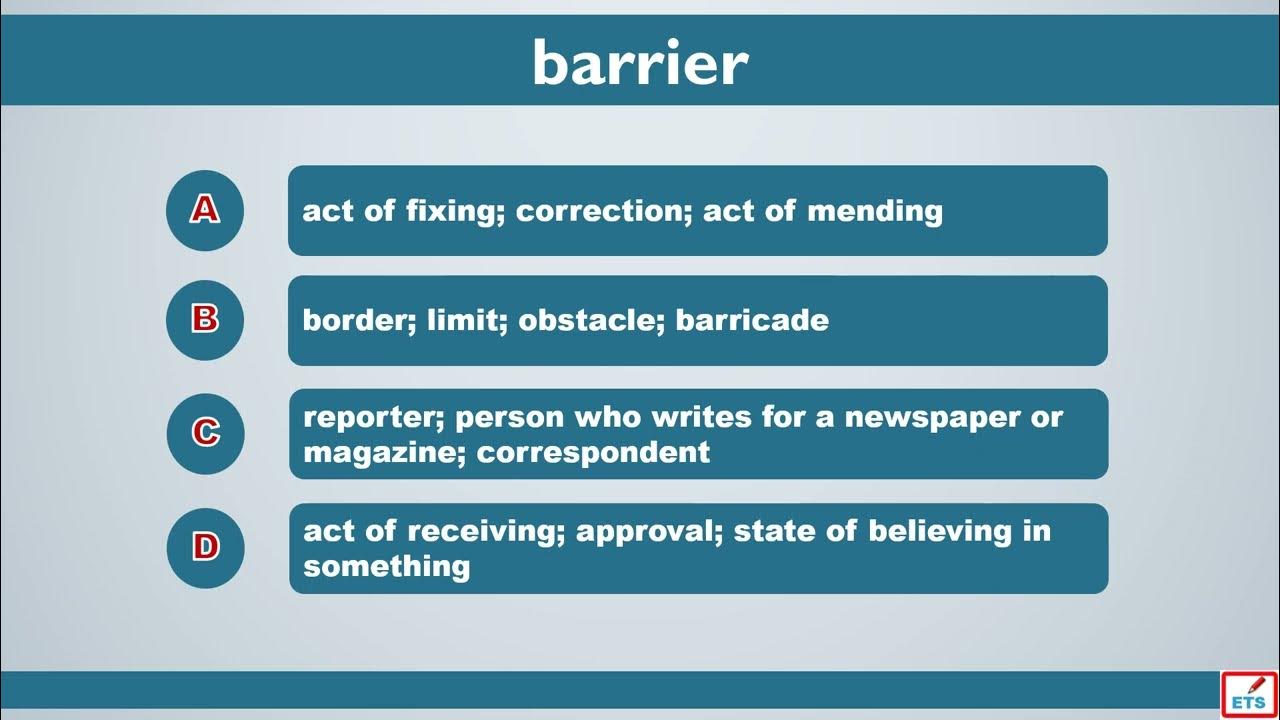 barrier

A act of fixing; correction; act of mending

B border; limit; obstacle; barricade

C reporter; person who writes for a newspaper or magazine; correspondent

D act of receiving; approval; state of believing in something

ETS